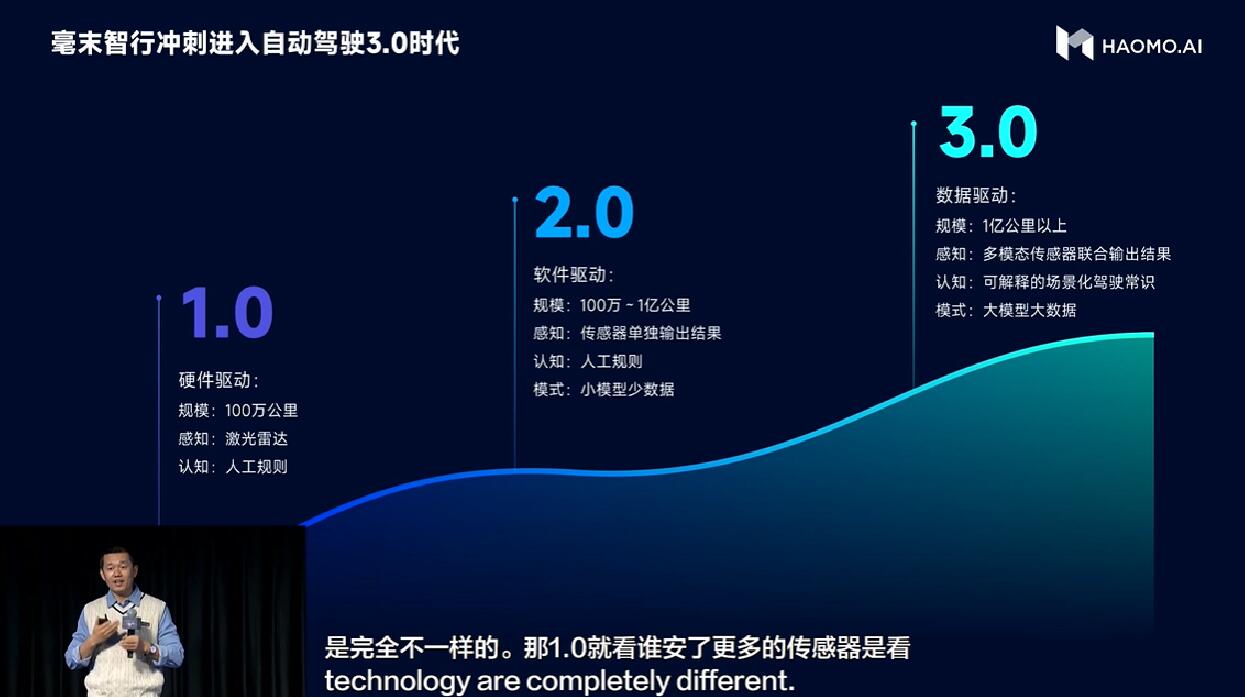 毫末智行冲刺进入自动驾驶3.0时代

HAOMO.AI

1.0

硬件驱动：

规模：100万公里

感知：激光雷达

认知：人工规则

2.0

软件驱动：

规模：100万 ~ 1亿公里

感知：传感器单独输出结果

认知：人工规则

模式：小模型少数据

3.0

数据驱动：

规模：1亿公里以上

感知：多模态传感器联合输出结果

认知：可解释的场景化驾驶常识

模式：大模型大数据

是完全不一样的。那1.0就看谁安了更多的传感器是看

technology are completely different.